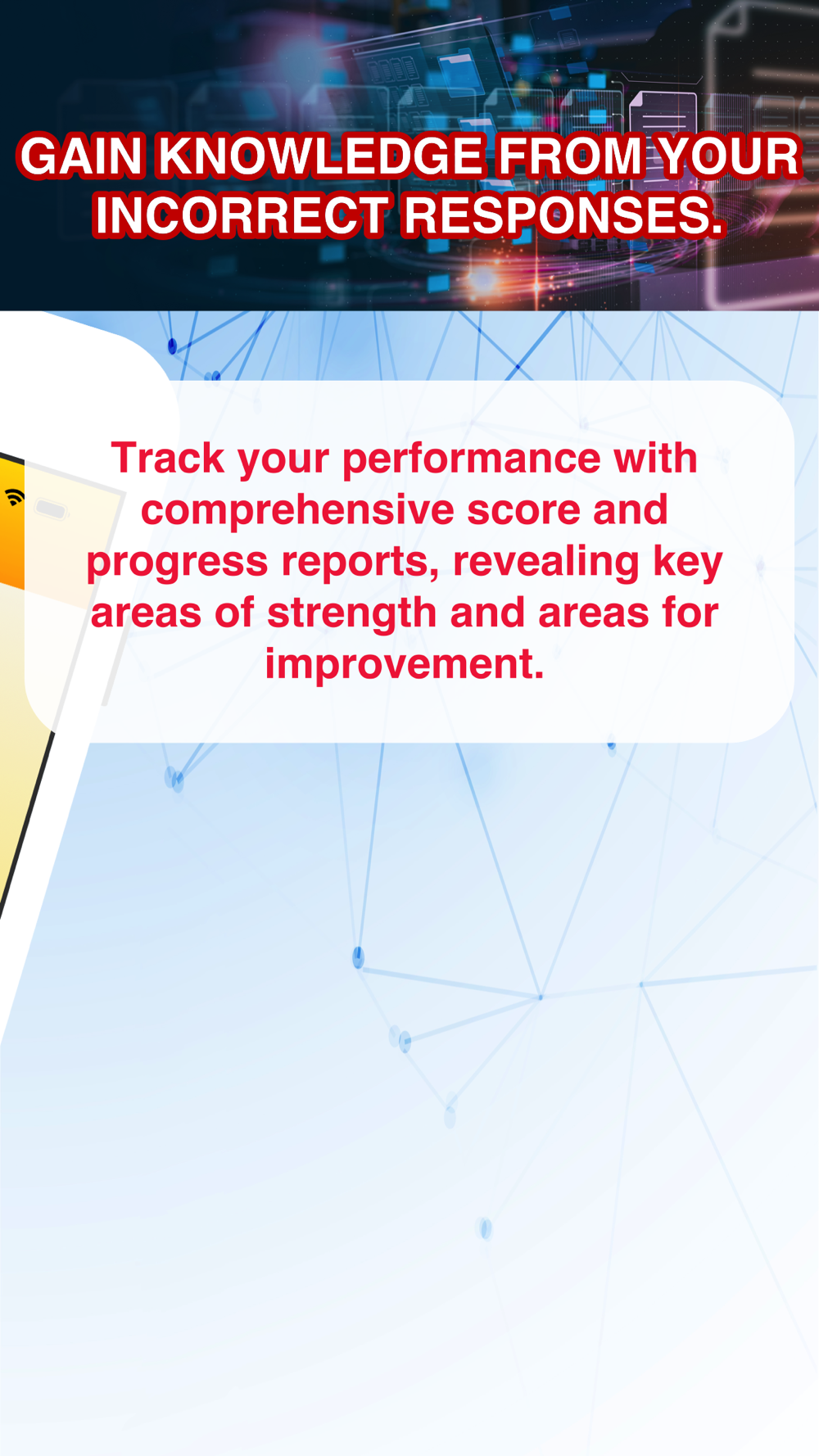 GAIN KNOWLEDGE FROM YOUR INCORRECT RESPONSES.

Track your performance with comprehensive score and progress reports, revealing key areas of strength and areas for improvement.